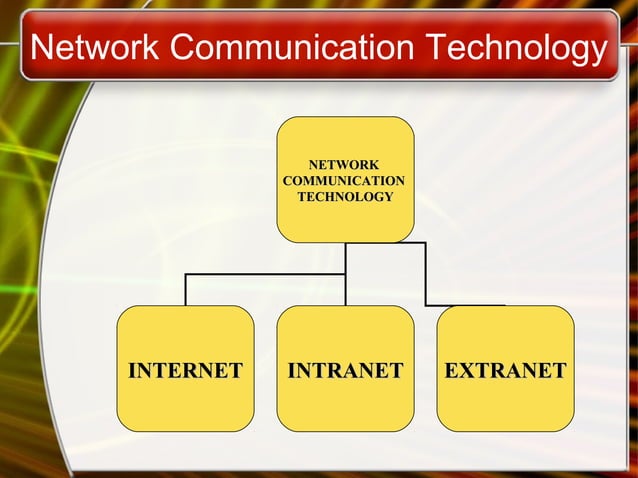 Network Communication Technology

NETWORK COMMUNICATION TECHNOLOGY

INTERNET

INTRANET

EXTRANET